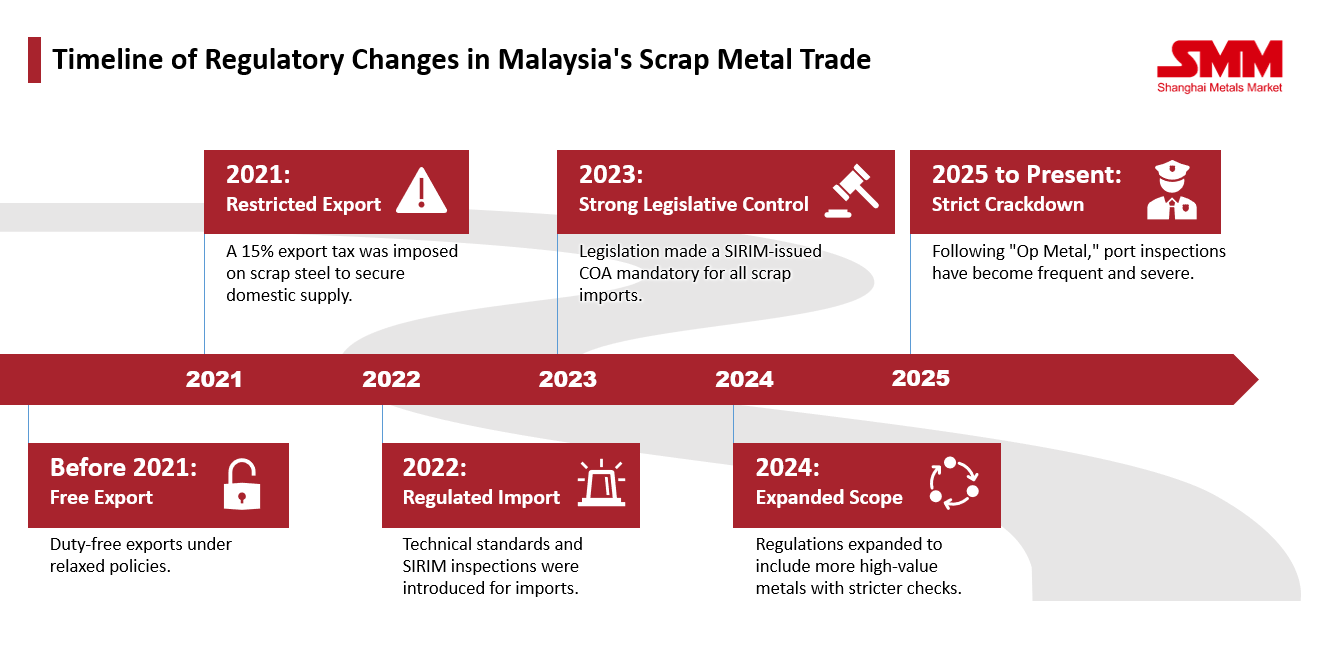 Timeline of Regulatory Changes in Malaysia's Scrap Metal Trade

SMM
Shanghai Metals Market

2021:
Restricted Export
A 15% export tax was imposed on scrap steel to secure domestic supply.

2023:
Strong Legislative Control
Legislation made a SIRIM-issued COA mandatory for all scrap imports.

2025 to Present:
Strict Crackdown
Following "Op Metal," port inspections have become frequent and severe.

2021
2022
2023
2024
2025

Before 2021:
Free Export
Duty-free exports under relaxed policies.

2022:
Regulated Import
Technical standards and SIRIM inspections were introduced for imports.

2024:
Expanded Scope
Regulations expanded to include more high-value metals with stricter checks.